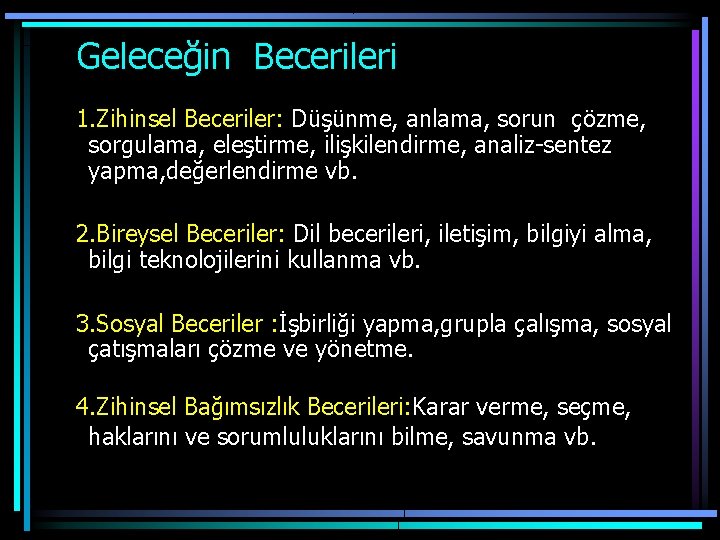 Geleceğin Becerileri

1.Zihinsel Beceriler: Düşünme, anlama, sorun çözme, sorgulama, eleştirme, ilişkilendirme, analiz-sentez yapma,değerlendirme vb.

2.Bireysel Beceriler: Dil becerileri, iletişim, bilgiyi alma, bilgi teknolojilerini kullanma vb.

3.Sosyal Beceriler :İşbirliği yapma,grupla çalışma, sosyal çatışmaları çözme ve yönetme.

4.Zihinsel Bağımsızlık Becerileri:Karar verme, seçme, haklarını ve sorumluluklarını bilme, savunma vb.